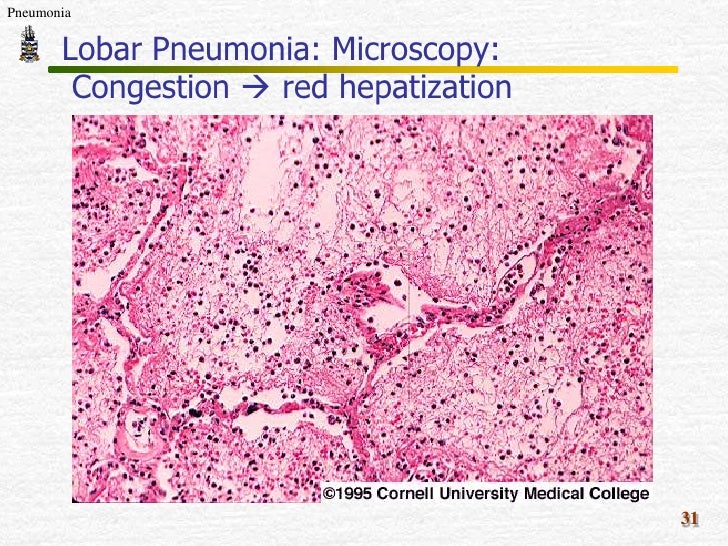 Pneumonia

Lobar Pneumonia: Microscopy: Congestion → red hepatization

©1995 Cornell University Medical College

31